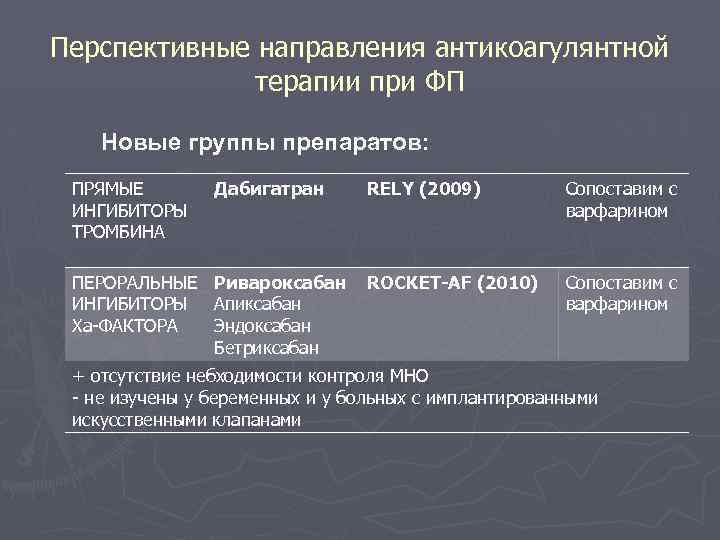 Перспективные направления антикоагулянтной терапии при ФП

Новые группы препаратов:

| ПРЯМЫЕ ИНГИБИТОРЫ ТРОМБИНА | Дабигатран | RELY (2009) | Сопоставим с варфарином |
|---|---|---|---|
| ПЕРОРАЛЬНЫЕ ИНГИБИТОРЫ Ха-ФАКТОРА | Ривароксабан Апиксабан Эндоксабан Бетриксабан | ROCKET-AF (2010) | Сопоставим с варфарином |
| + отсутствие небходимости контроля МНО - не изучены у беременных и у больных с имплантированными искусственными клапанами | | | |